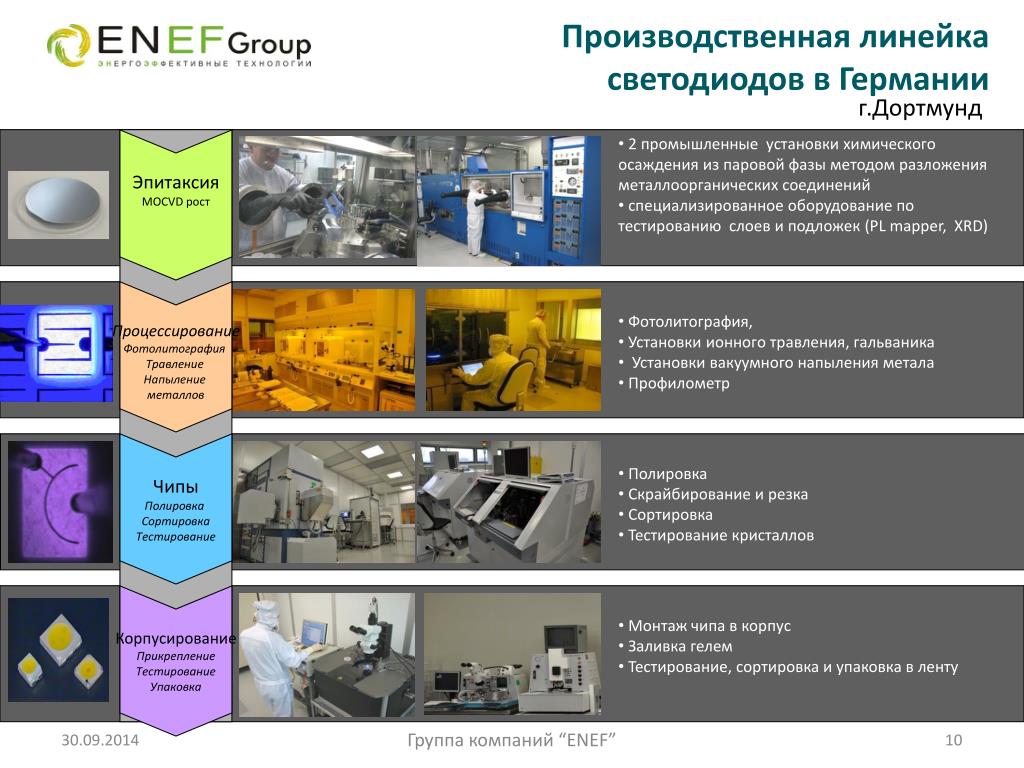 ENEF Group
ЭНЕРГОЭФФЕКТИВНЫЕ ТЕХНОЛОГИИ

Производственная линейка светодиодов в Германии
г.Дортмунд

Эпитаксия
MOCVD рост

• 2 промышленные установки химического осаждения из паровой фазы методом разложения металлоорганических соединений
• специализированное оборудование по тестированию слоев и подложек (PL mapper, XRD)

Процессирование
Фотолитография
Травление
Напыление металлов

• Фотолитография,
• Установки ионного травления, гальваника
• Установки вакуумного напыления метала
• Профилометр

Чипы
Полировка
Сортировка
Тестирование

• Полировка
• Скрайбирование и резка
• Сортировка
• Тестирование кристаллов

Корпусирование
Прикрепление
Тестирование
Упаковка

• Монтаж чипа в корпус
• Заливка гелем
• Тестирование, сортировка и упаковка в ленту

30.09.2014
Группа компаний “ENEF”
10